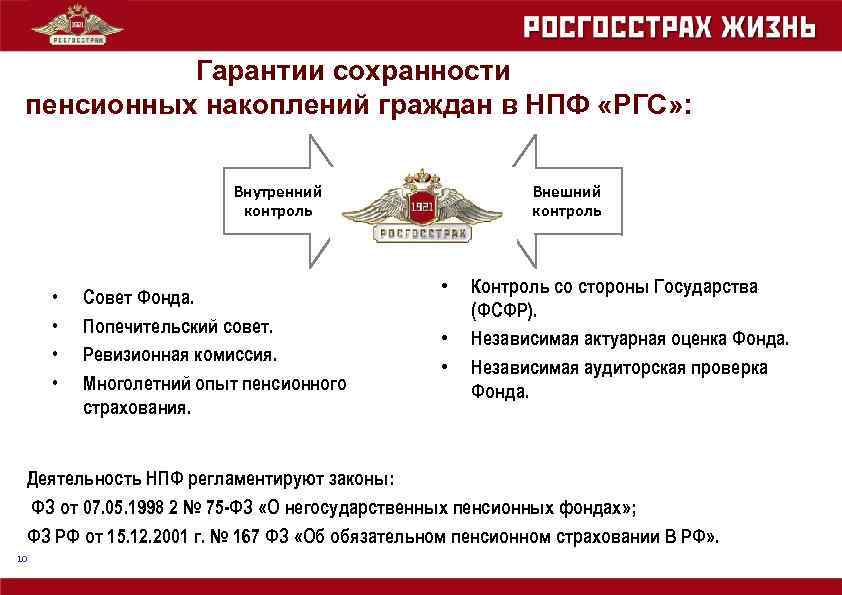 РОСГОССТРАХ

РОСГОССТРАХ ЖИЗНЬ

Гарантии сохранности пенсионных накоплений граждан в НПФ «РГС»:

Внутренний контроль

1921
РОСГОССТРАХ

Внешний контроль

• Совет Фонда.
• Попечительский совет.
• Ревизионная комиссия.
• Многолетний опыт пенсионного страхования.

• Контроль со стороны Государства (ФСФР).
• Независимая актуарная оценка Фонда.
• Независимая аудиторская проверка Фонда.

Деятельность НПФ регламентируют законы:
ФЗ от 07.05.1998 2 № 75-ФЗ «О негосударственных пенсионных фондах»;
ФЗ РФ от 15.12.2001 г. № 167 ФЗ «Об обязательном пенсионном страховании В РФ».

10